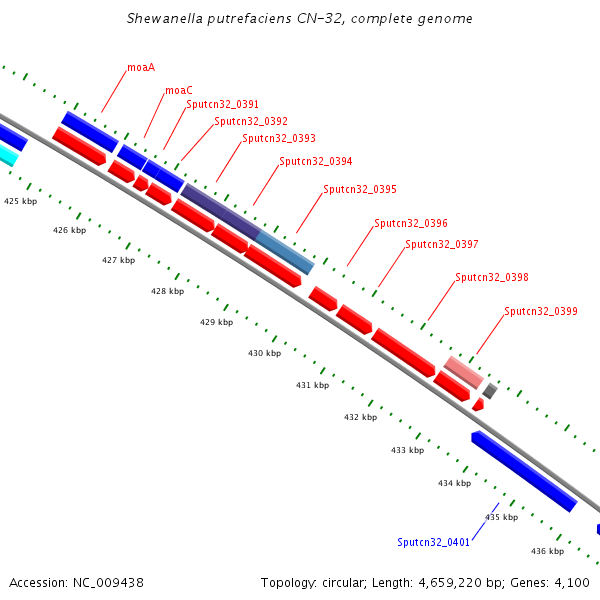 Shewanella putrefaciens CN-32, complete genome

moaA
moaC
Sputcn32_0391
Sputcn32_0392
Sputcn32_0393
Sputcn32_0394
Sputcn32_0395
Sputcn32_0396
Sputcn32_0397
Sputcn32_0398
Sputcn32_0399

425 kbp
426 kbp
427 kbp
428 kbp
429 kbp
430 kbp
431 kbp
432 kbp
433 kbp
434 kbp
435 kbp
436 kbp

Sputcn32_0401

Accession: NC_009438

Topology: circular; Length: 4,659,220 bp; Genes: 4,100